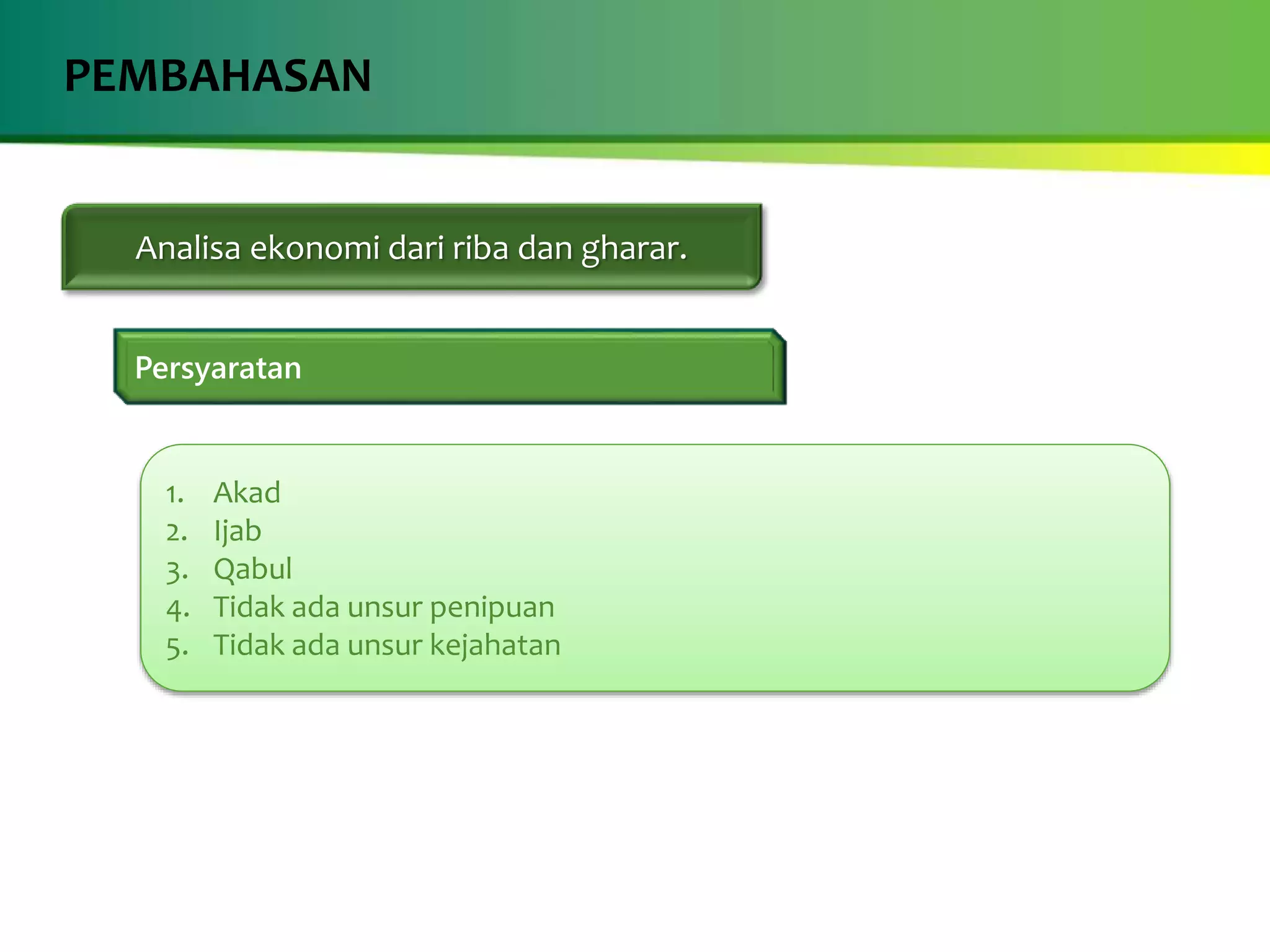 PEMBAHASAN

Analisa ekonomi dari riba dan gharar.

Persyaratan

1. Akad
2. Ijab
3. Qabul
4. Tidak ada unsur penipuan
5. Tidak ada unsur kejahatan